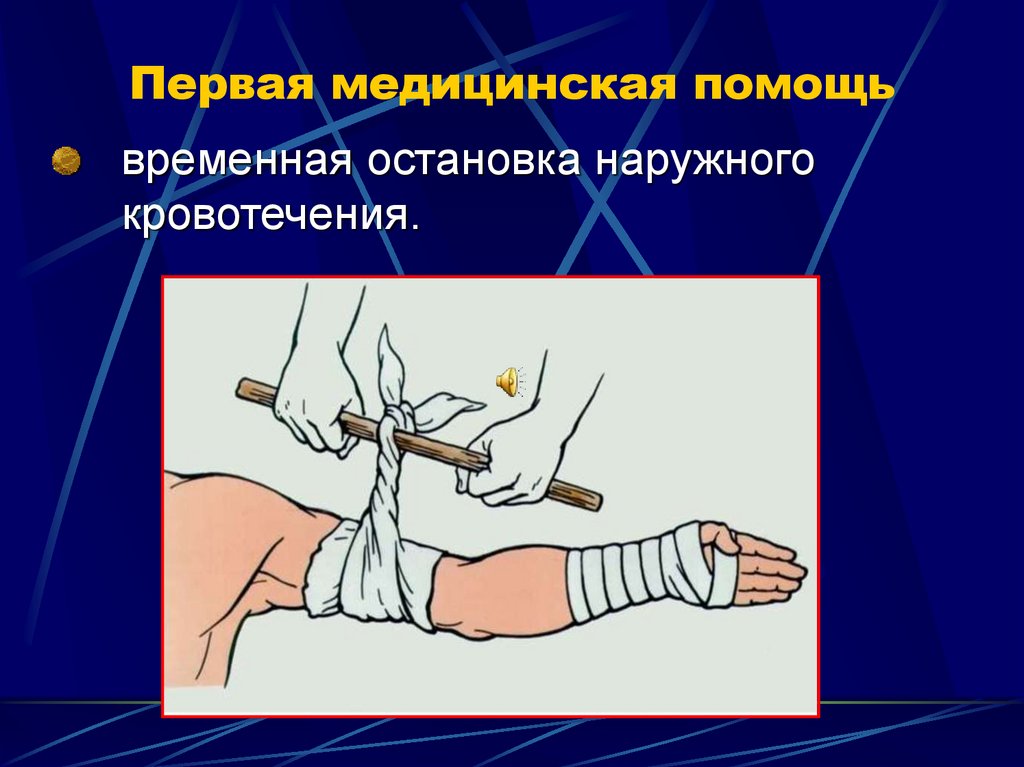 Первая медицинская помощь

временная остановка наружного кровотечения.